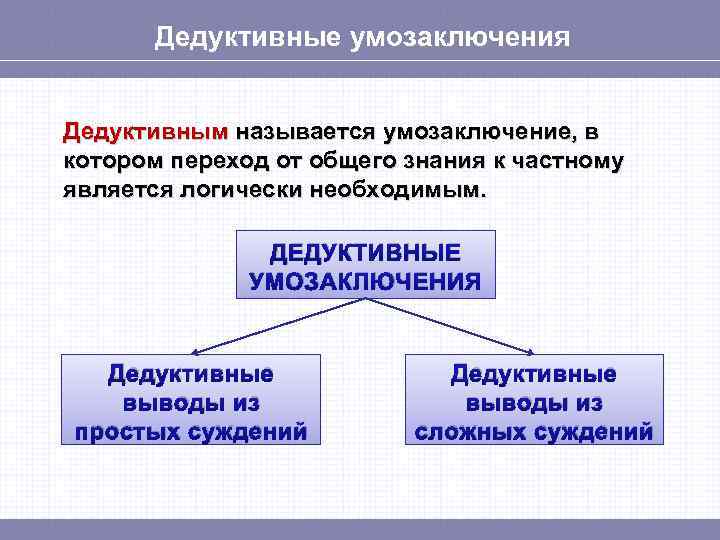 Дедуктивные умозаключения

Дедуктивным называется умозаключение, в котором переход от общего знания к частному является логически необходимым.

ДЕДУКТИВНЫЕ УМОЗАКЛЮЧЕНИЯ

Дедуктивные выводы из простых суждений

Дедуктивные выводы из сложных суждений